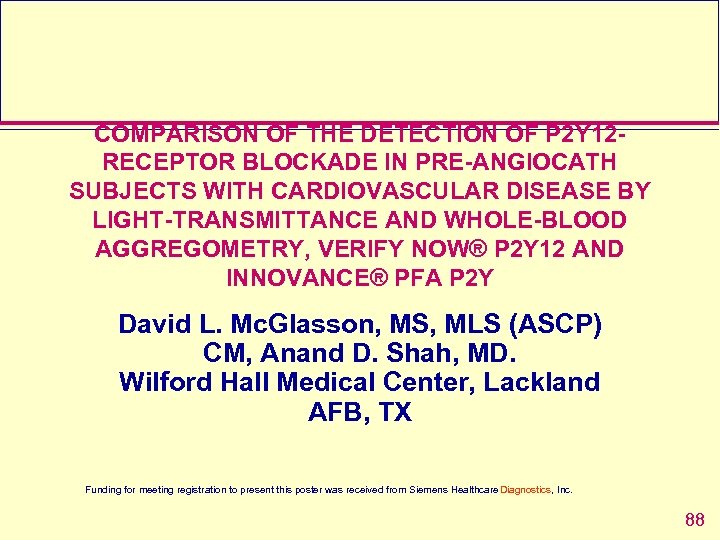 COMPARISON OF THE DETECTION OF P2Y12-RECEPTOR BLOCKADE IN PRE-ANGIOCATH SUBJECTS WITH CARDIOVASCULAR DISEASE BY LIGHT-TRANSMITTANCE AND WHOLE-BLOOD AGGREGOMETRY, VERIFY NOW® P2Y12 AND INNOVANCE® PFA P2Y

David L. McGlasson, MS, MLS (ASCP) CM, Anand D. Shah, MD. Wilford Hall Medical Center, Lackland AFB, TX

Funding for meeting registration to present this poster was received from Siemens Healthcare Diagnostics, Inc.

88